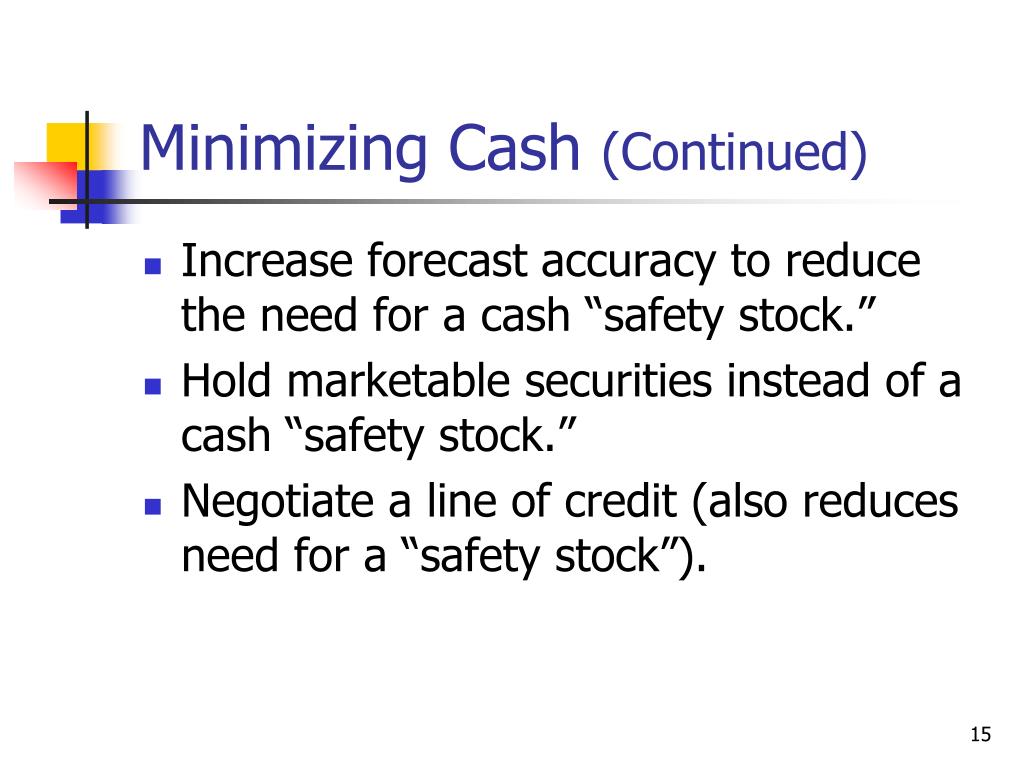 Minimizing Cash (Continued)

- Increase forecast accuracy to reduce the need for a cash “safety stock.”
- Hold marketable securities instead of a cash “safety stock.”
- Negotiate a line of credit (also reduces need for a “safety stock”).

15